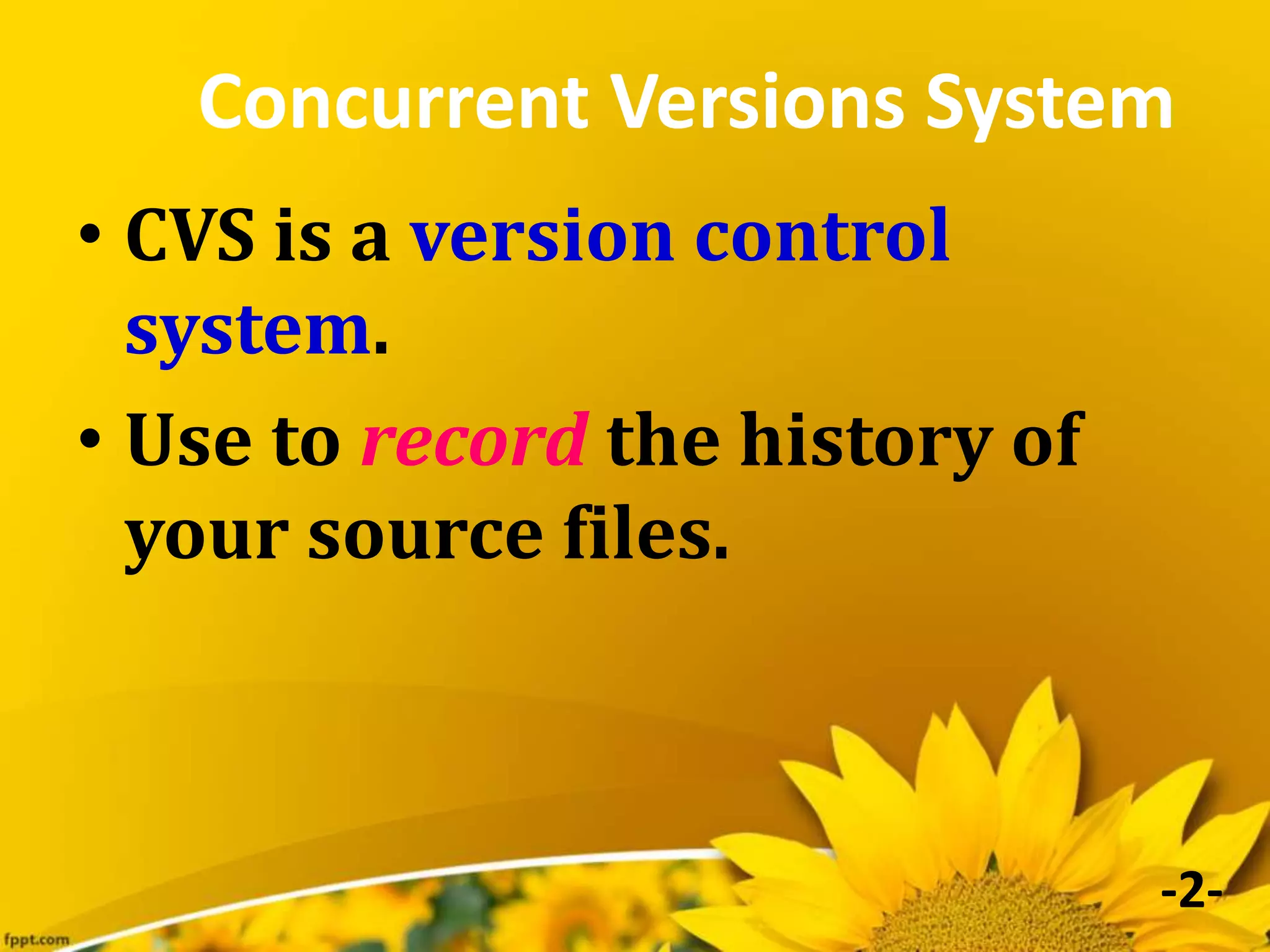 Concurrent Versions System

• CVS is a version control system.

• Use to record the history of your source files.

-2-

fppt.com